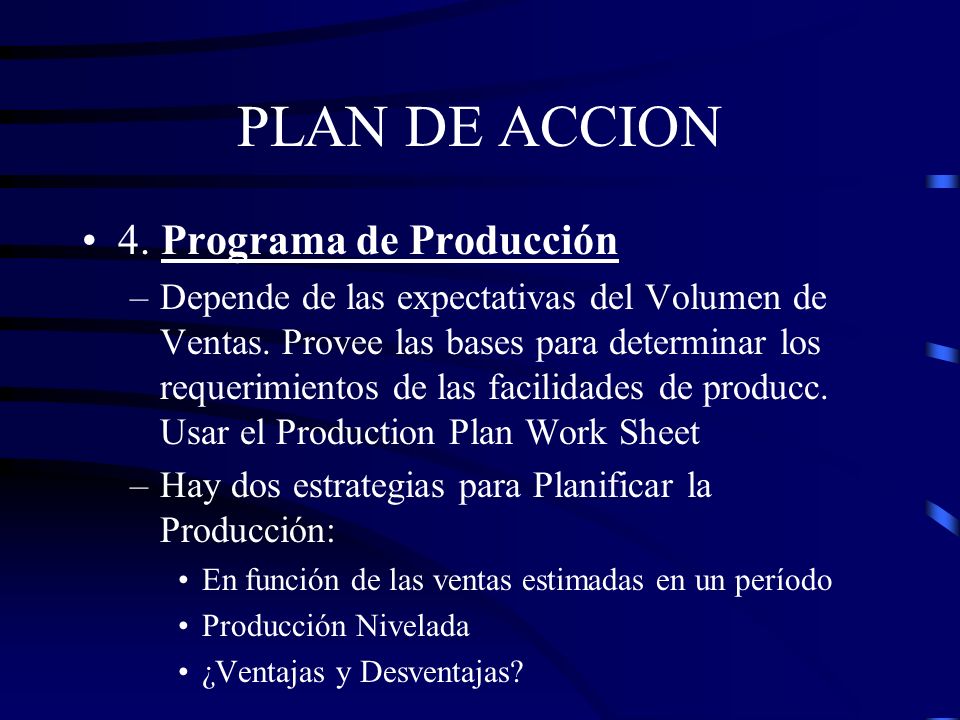 PLAN DE ACCION

• 4. Programa de Producción

– Depende de las expectativas del Volumen de Ventas. Provee las bases para determinar los requerimientos de las facilidades de producc. Usar el Production Plan Work Sheet

– Hay dos estrategias para Planificar la Producción:

• En función de las ventas estimadas en un período

• Producción Nivelada

• ¿Ventajas y Desventajas?